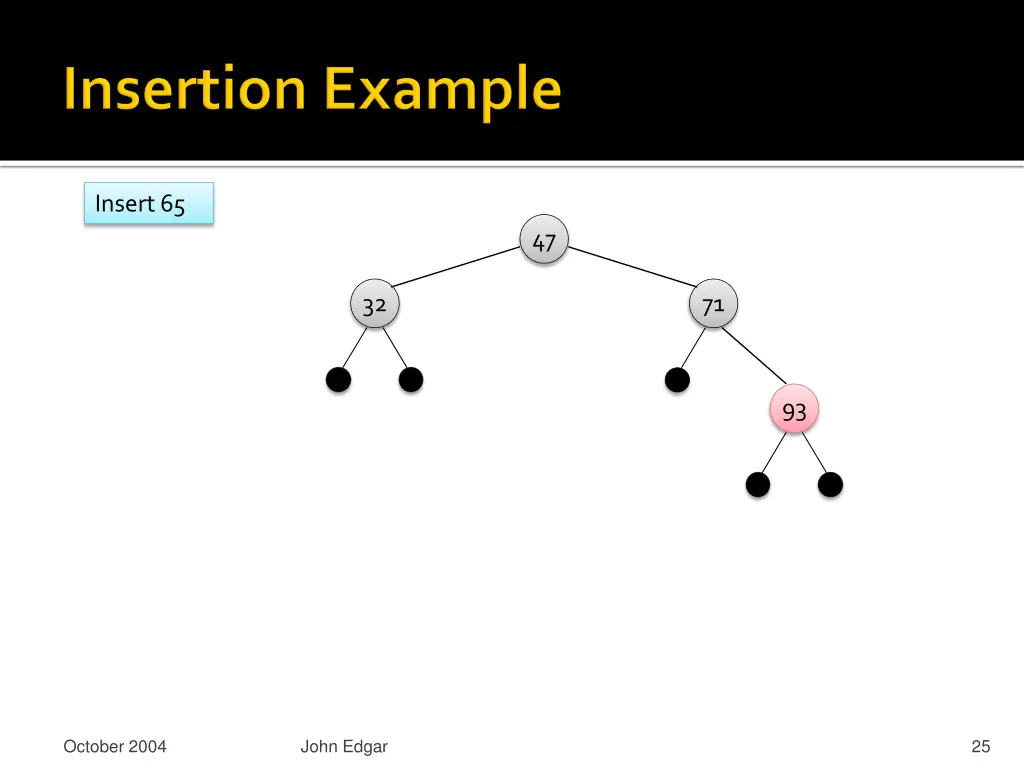 Insertion Example

Insert 65

47

32

71

93

October 2004

John Edgar

25